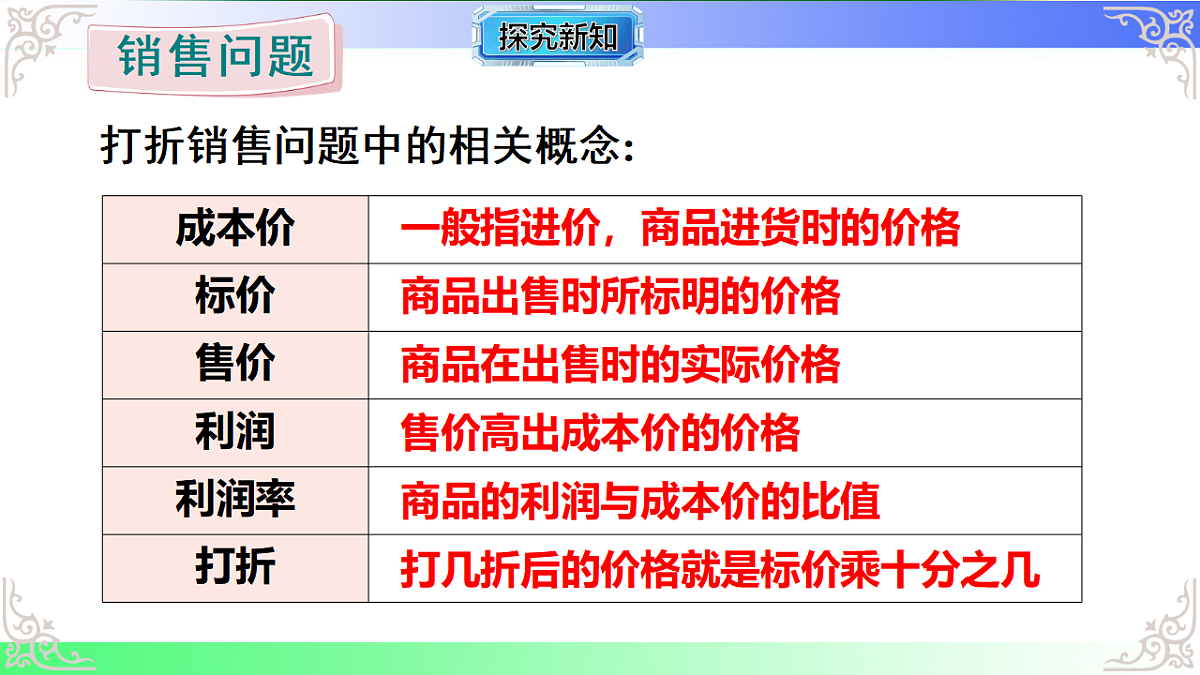 销售问题

探究新知

打折销售问题中的相关概念:

| 成本价 | 一般指进价，商品进货时的价格 |
|---|---|
| 标价 | 商品出售时所标明的价格 |
| 售价 | 商品在出售时的实际价格 |
| 利润 | 售价高出成本价的价格 |
| 利润率 | 商品的利润与成本价的比值 |
| 打折 | 打几折后的价格就是标价乘十分之几 |